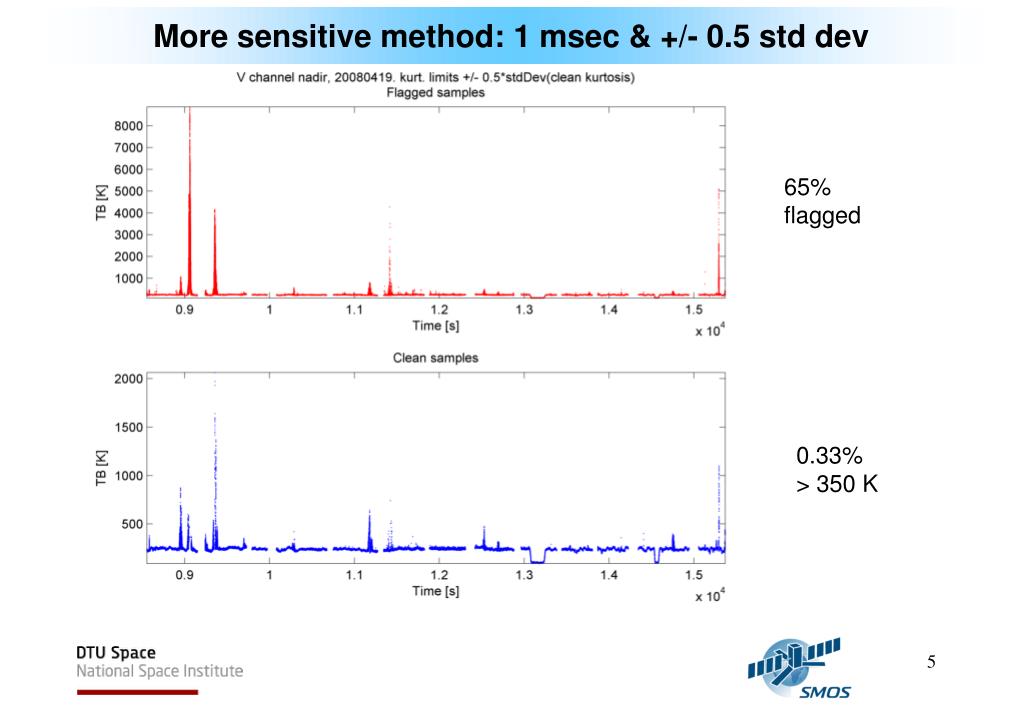 More sensitive method: 1 msec & +/- 0.5 std dev

V channel nadir, 20080419. kurt. limits +/- 0.5*stdDev(clean kurtosis)
Flagged samples

8000
7000
6000
5000
4000
3000
2000
1000

TB [K]

0.9 1 1.1 1.2 1.3 1.4 1.5
Time [s]
x $10^4$

65%
flagged

Clean samples

2000
1500
1000
500

TB [K]

0.9 1 1.1 1.2 1.3 1.4 1.5
Time [s]
x $10^4$

0.33%
> 350 K

DTU Space
National Space Institute

SMOS

5